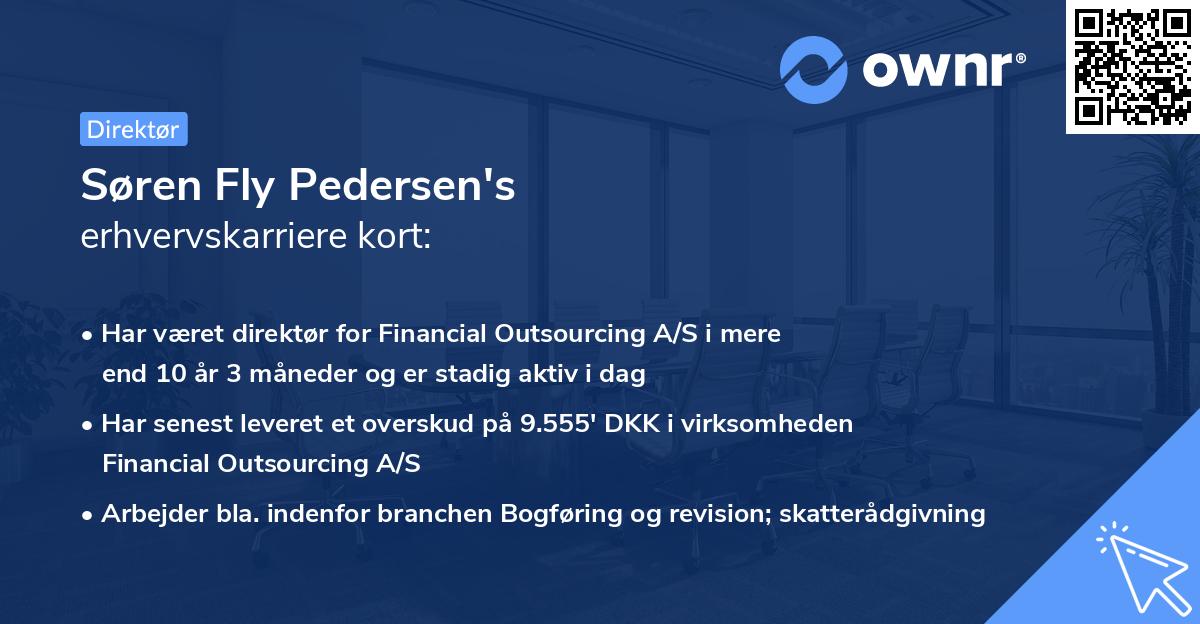 ownr®

Direktør

Søren Fly Pedersen's
erhvervskarriere kort:

• Har været direktør for Financial Outsourcing A/S i mere end 10 år 3 måneder og er stadig aktiv i dag

• Har senest leveret et overskud på 9.555' DKK i virksomheden Financial Outsourcing A/S

• Arbejder bla. indenfor branchen Bogføring og revision; skatterådgivning